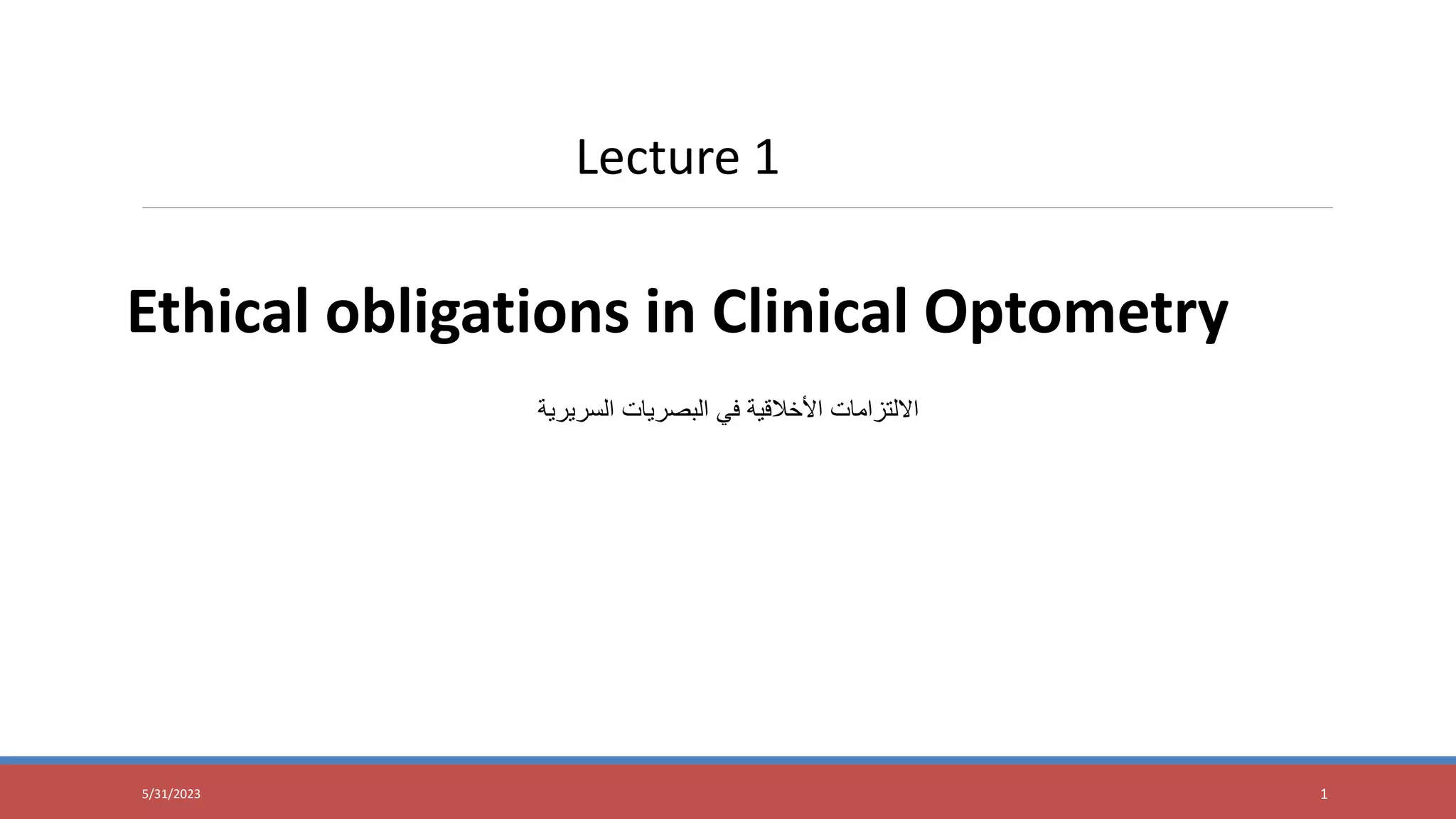 Lecture 1

Ethical obligations in Clinical Optometry

الالتزامات الأخلاقية في البصريات السريرية

5/31/2023

1